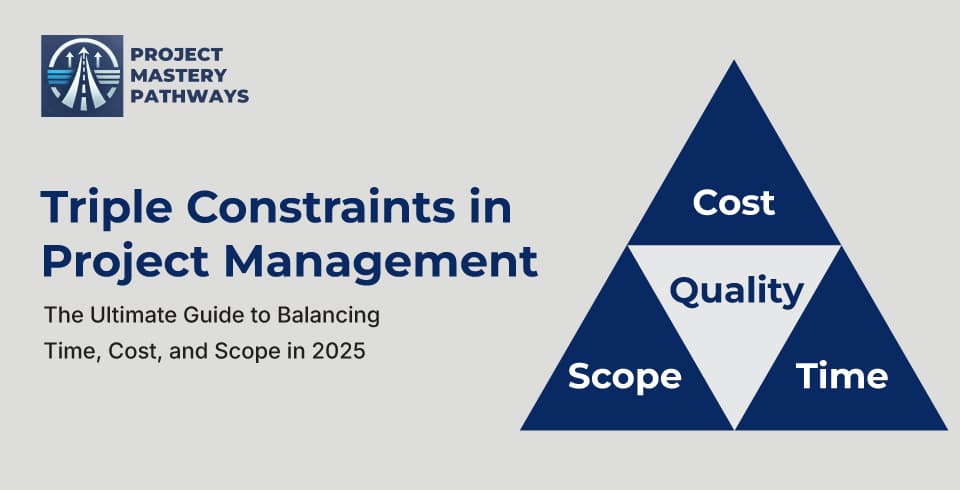 PROJECT MASTERY PATHWAYS

Triple Constraints in Project Management

The Ultimate Guide to Balancing Time, Cost, and Scope in 2025

Cost

Quality

Scope

Time